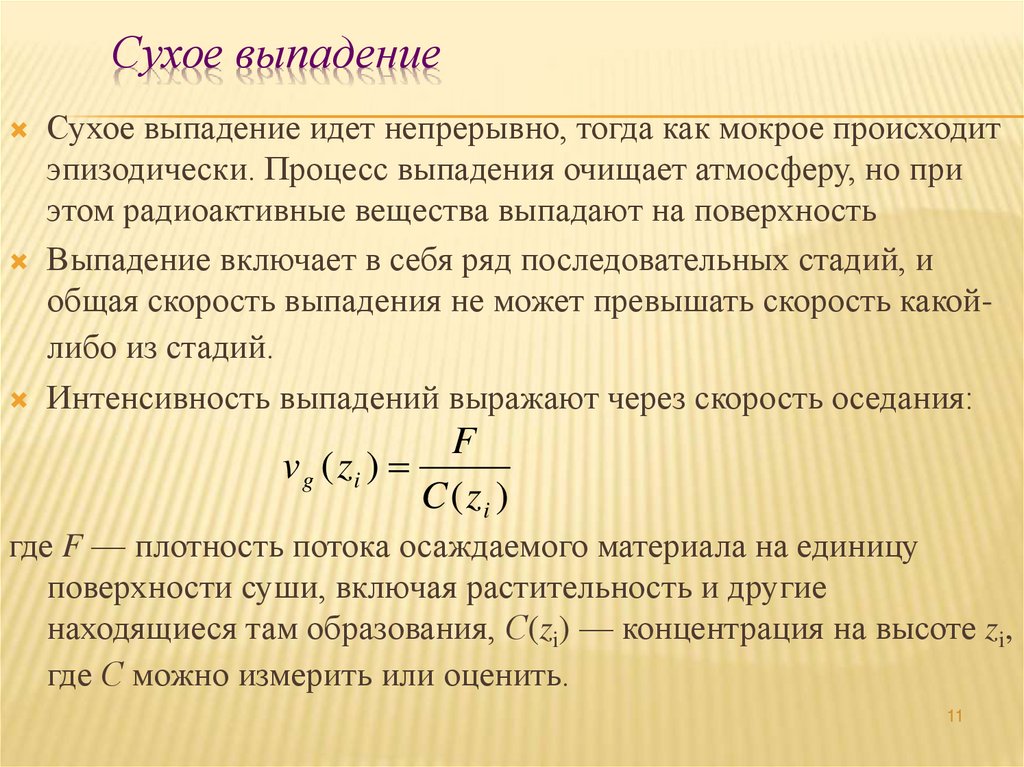 Сухое выпадение

Сухое выпадение идет непрерывно, тогда как мокрое происходит эпизодически. Процесс выпадения очищает атмосферу, но при этом радиоактивные вещества выпадают на поверхность

Выпадение включает в себя ряд последовательных стадий, и общая скорость выпадения не может превышать скорость какой-либо из стадий.

Интенсивность выпадений выражают через скорость оседания:

$v_g(z_i) = \frac{F}{C(z_i)}$

где $F$ — плотность потока осаждаемого материала на единицу поверхности суши, включая растительность и другие находящиеся там образования, $C(z_i)$ — концентрация на высоте $z_i$, где $C$ можно измерить или оценить.

11